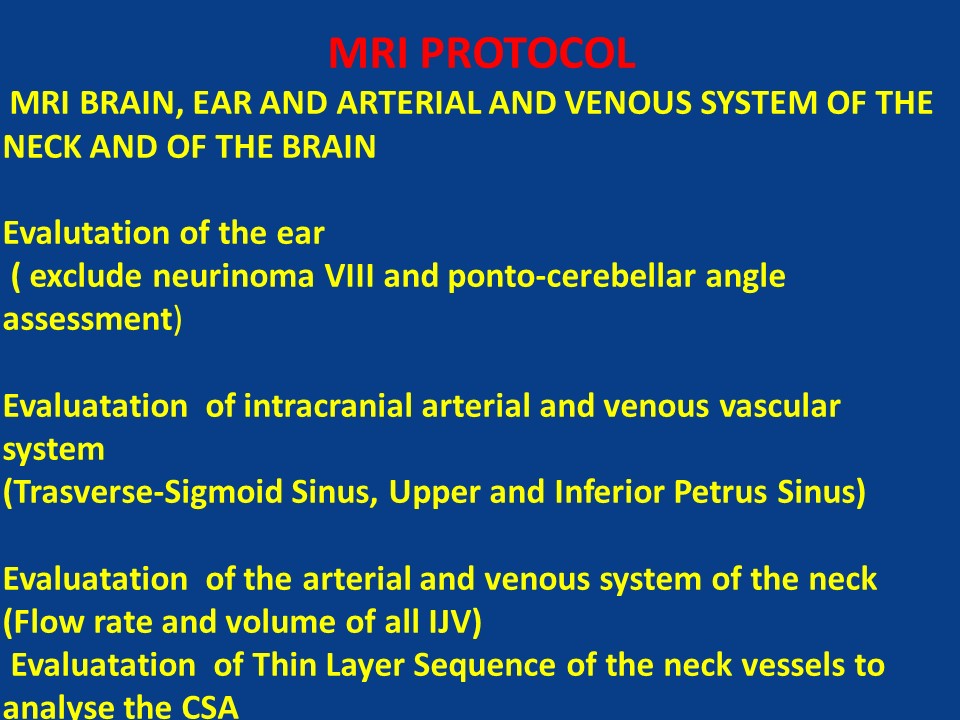 MRI PROTOCOL

MRI BRAIN, EAR AND ARTERIAL AND VENOUS SYSTEM OF THE NECK AND OF THE BRAIN

Evalutation of the ear
( exclude neurinoma VIII and ponto-cerebellar angle assessment)

Evaluatation of intracranial arterial and venous vascular system
(Trasverse-Sigmoid Sinus, Upper and Inferior Petrus Sinus)

Evaluatation of the arterial and venous system of the neck
(Flow rate and volume of all IJV)
Evaluatation of Thin Layer Sequence of the neck vessels to analyse the CSA